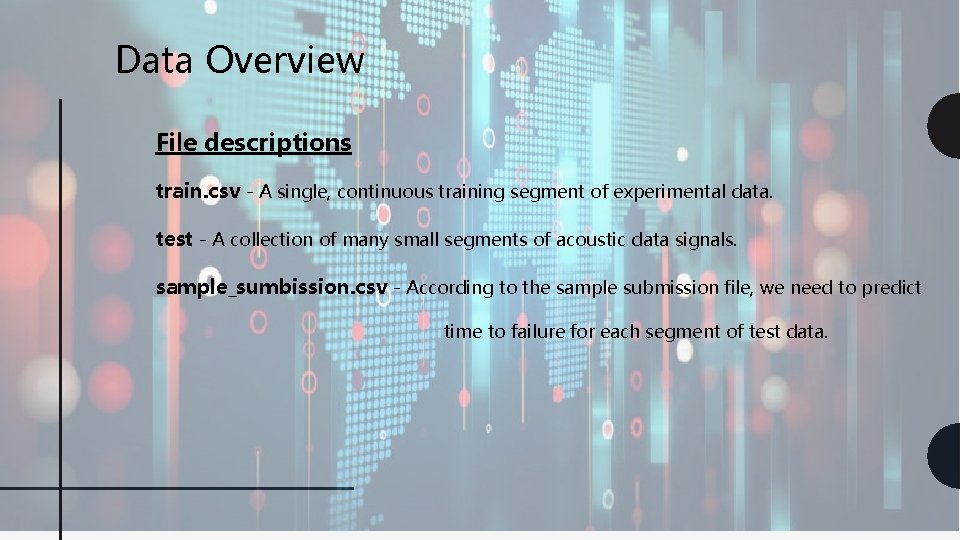 Data Overview

File descriptions

train.csv - A single, continuous training segment of experimental data.

test - A collection of many small segments of acoustic data signals.

sample_sumbission.csv - According to the sample submission file, we need to predict time to failure for each segment of test data.